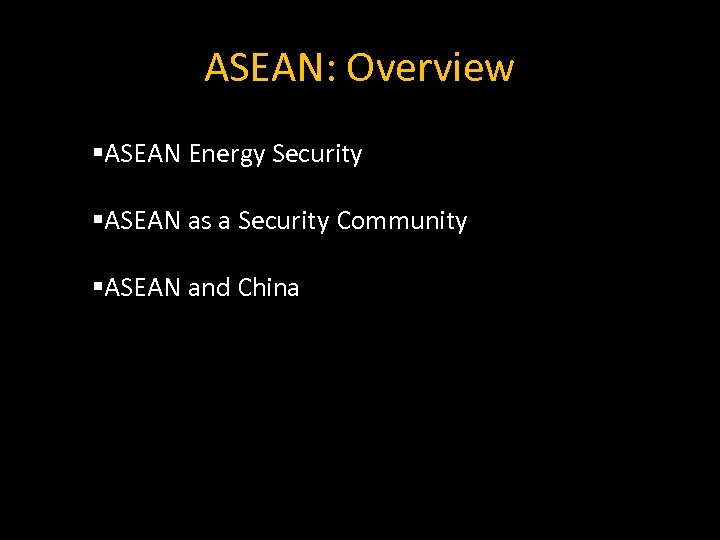 ASEAN: Overview

▪ASEAN Energy Security

▪ASEAN as a Security Community

▪ASEAN and China